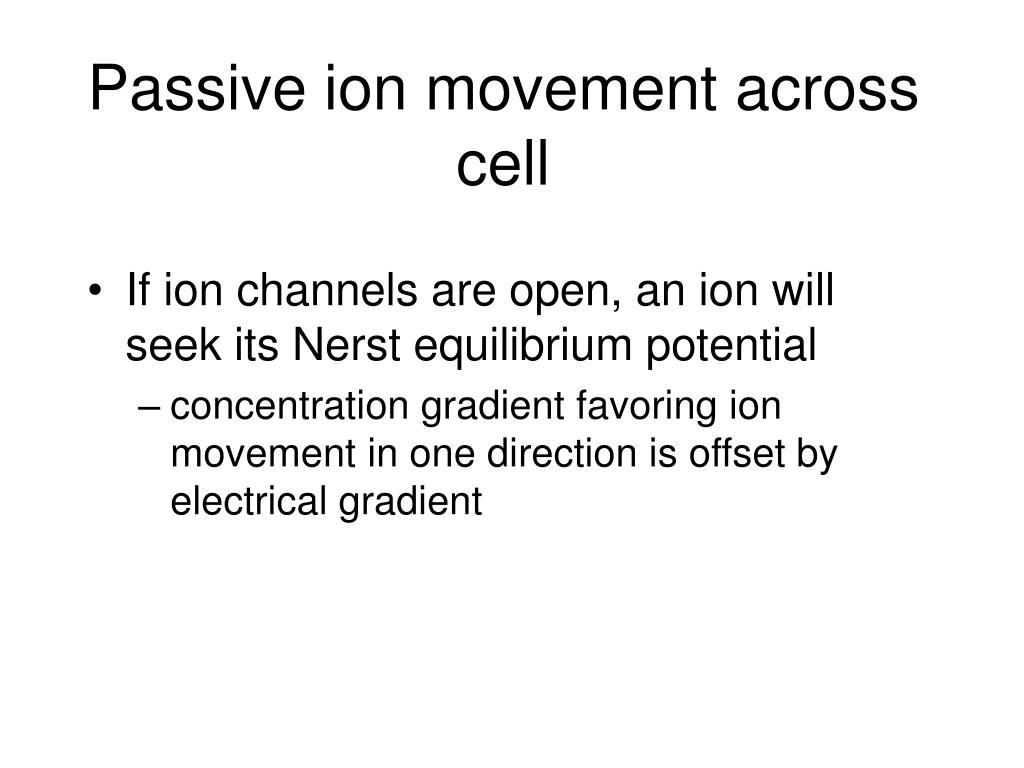 Passive ion movement across cell

• If ion channels are open, an ion will seek its Nerst equilibrium potential
  – concentration gradient favoring ion movement in one direction is offset by electrical gradient